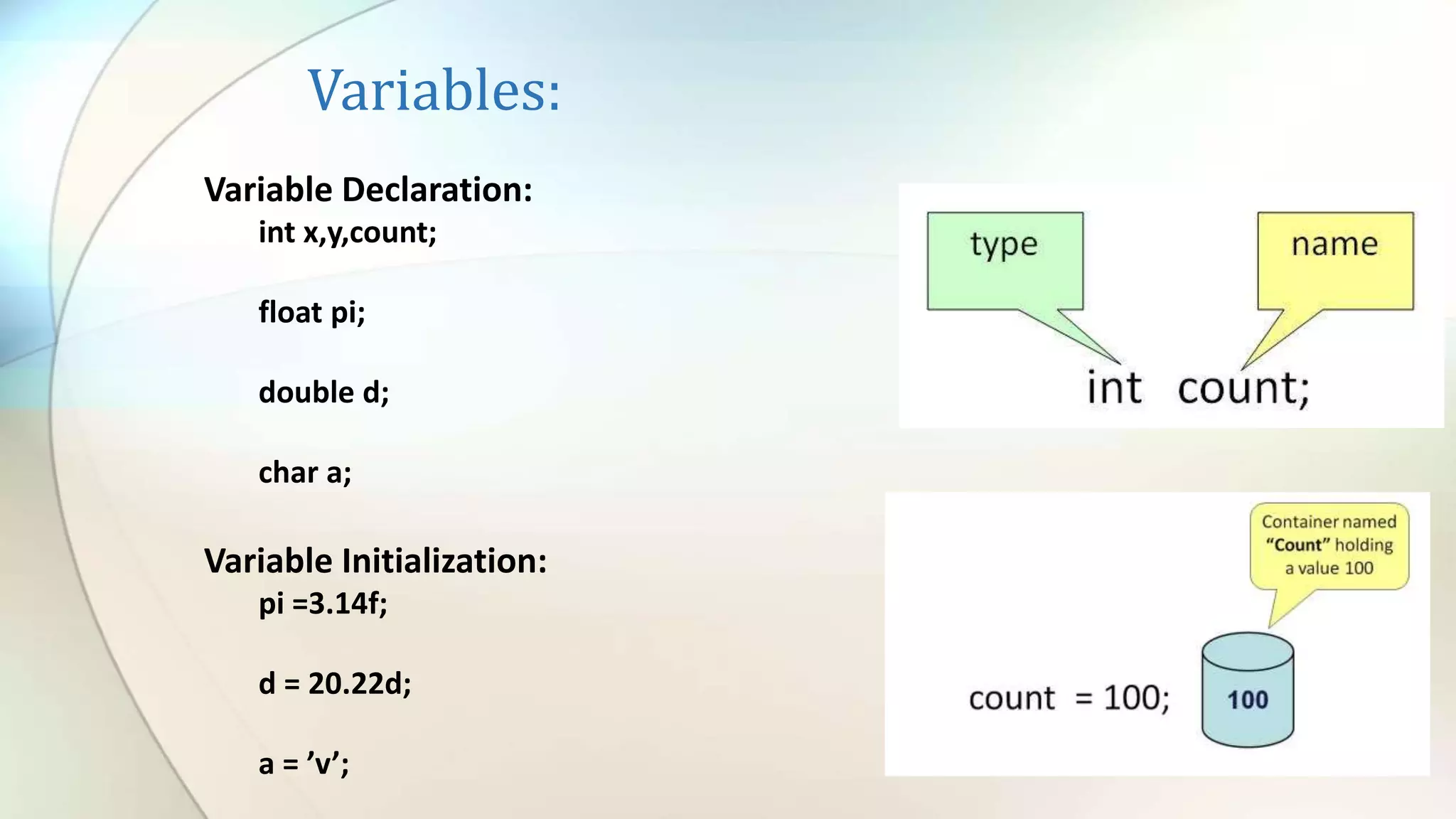 Variables:

Variable Declaration:
int x,y,count;

float pi;

double d;

char a;

Variable Initialization:
pi =3.14f;

d = 20.22d;

a = ’v’;

type

name

int count;

Container named “Count” holding a value 100

count = 100;

100